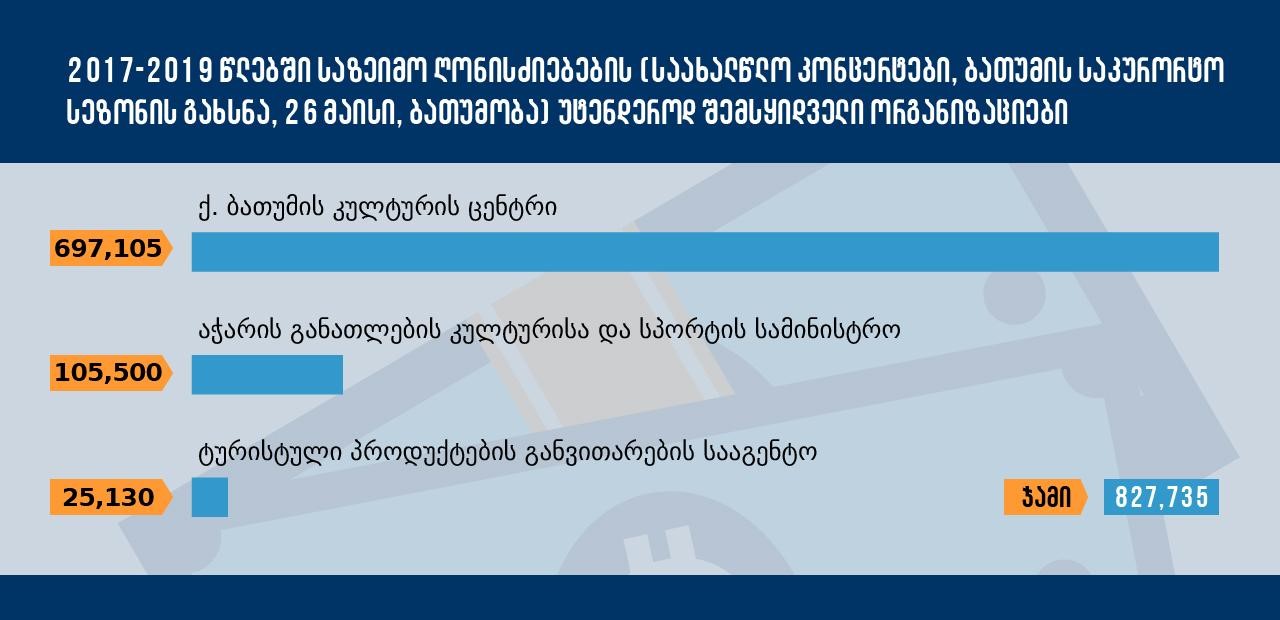 2017-2019 წლებში საზეიმო ღონისძიებების (საახალწლო კონცერტები, ბათუმის საკურორტო სეზონის გახსნა, 26 მაისი, ბათუმობა) უტენდეროდ შემსყიდველი ორგანიზაციები

ქ. ბათუმის კულტურის ცენტრი

697,105

აჭარის განათლების კულტურისა და სპორტის სამინისტრო

105,500

ტურისტული პროდუქტების განვითარების სააგენტო

25,130

ჯამი

827,735